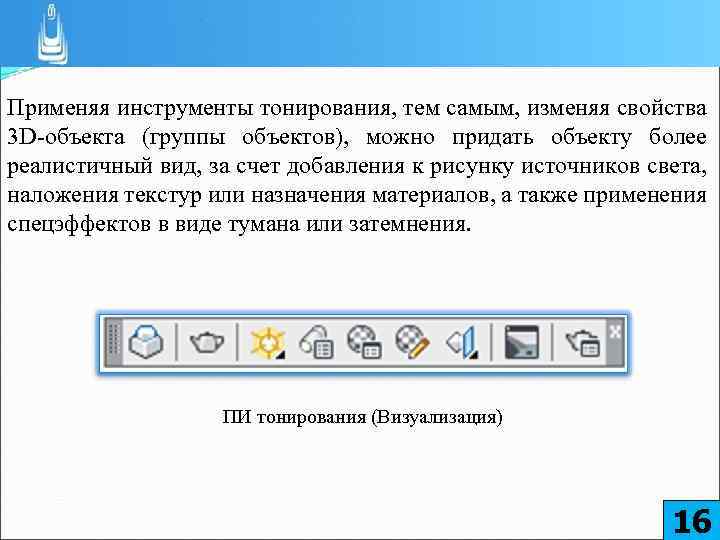 Применяя инструменты тонирования, тем самым, изменяя свойства 3D-объекта (группы объектов), можно придать объекту более реалистичный вид, за счет добавления к рисунку источников света, наложения текстур или назначения материалов, а также применения спецэффектов в виде тумана или затемнения.

ПИ тонирования (Визуализация)

16